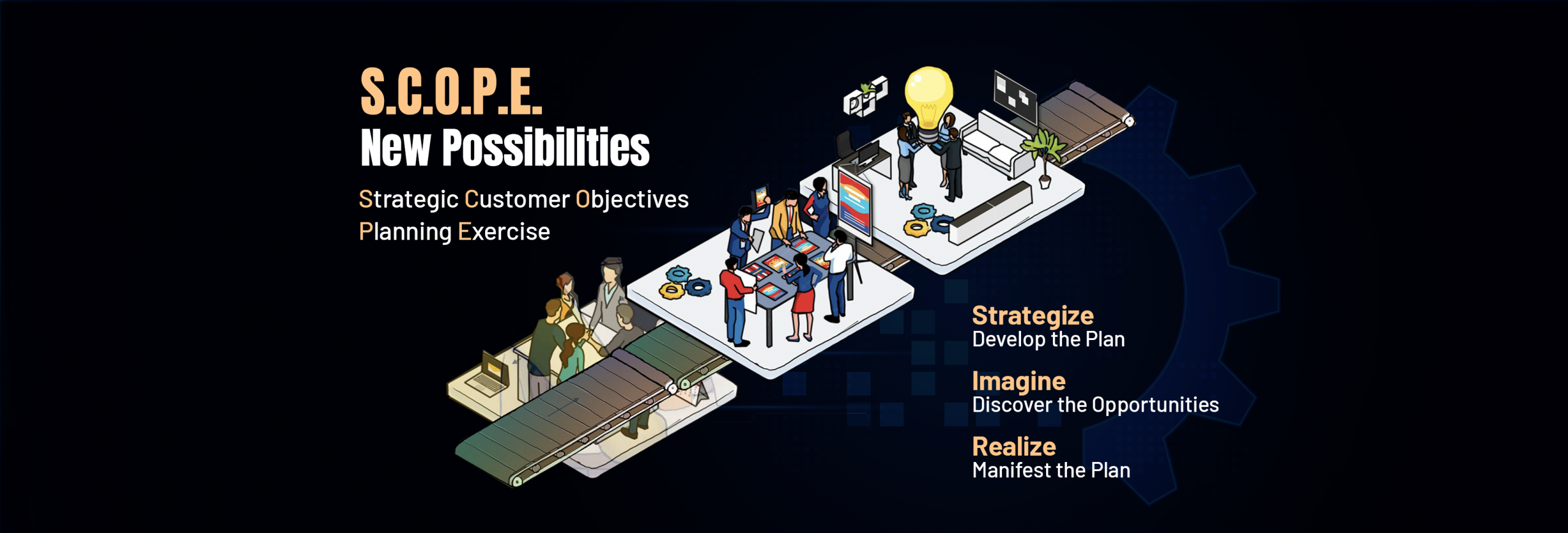 S.C.O.P.E.
New Possibilities

Strategic Customer Objectives Planning Exercise

Strategize
Develop the Plan

Imagine
Discover the Opportunities

Realize
Manifest the Plan